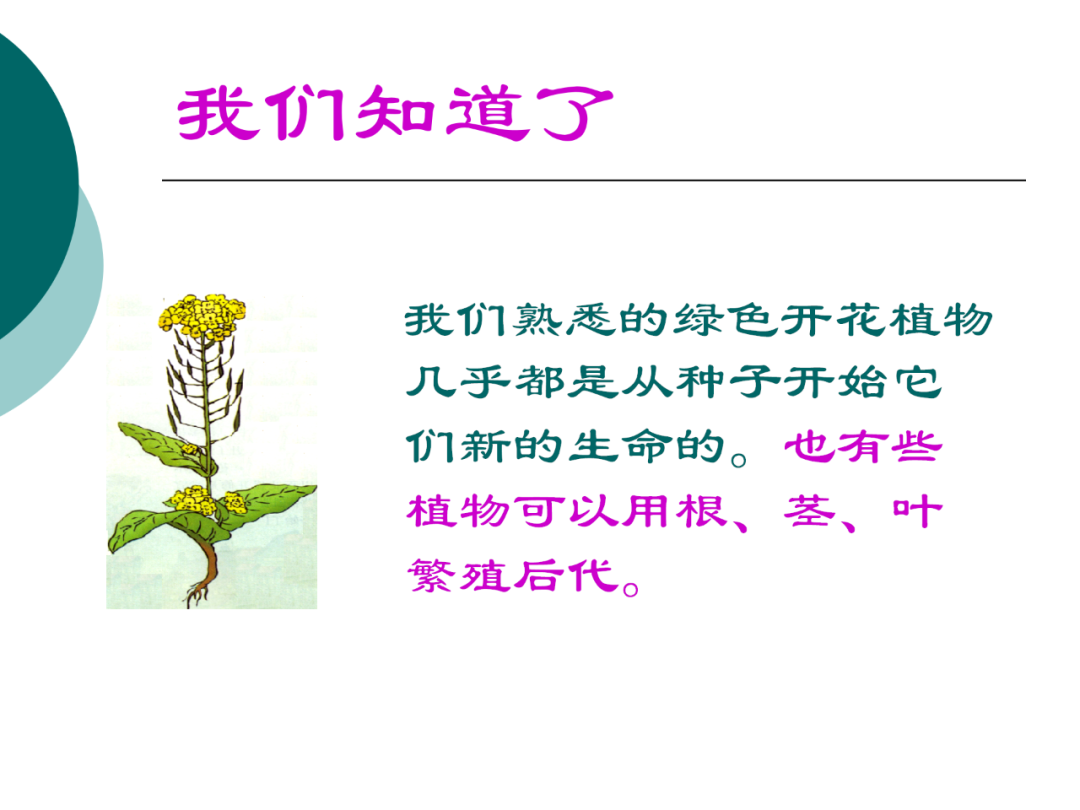 我们知道了

我们熟悉的绿色开花植物几乎都是从种子开始它们新的生命的。也有些植物可以用根、茎、叶繁殖后代。